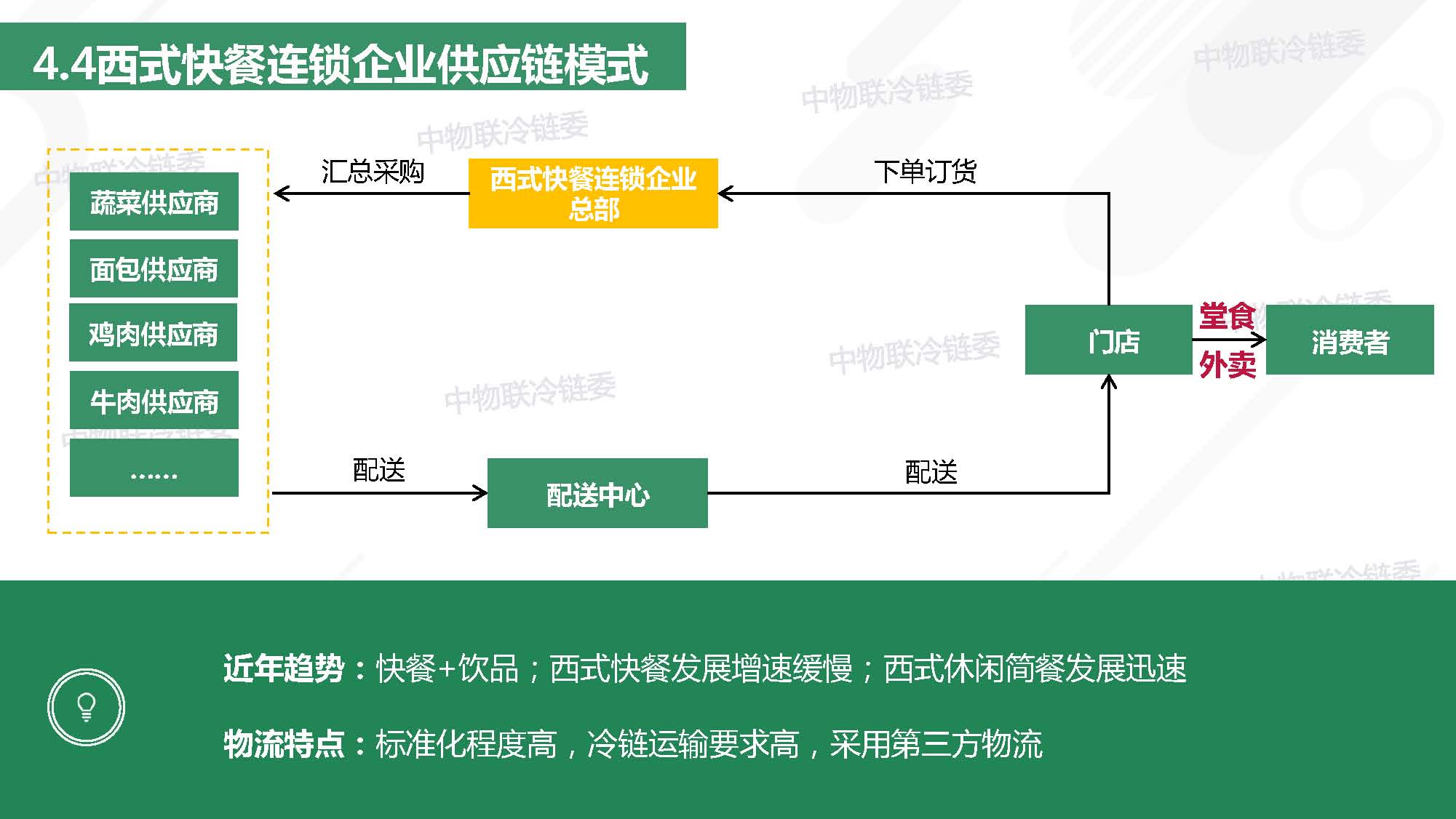 4.4西式快餐连锁企业供应链模式

中物联冷链委

中物联冷链委

中物联冷链委

蔬菜供应商

面包供应商

鸡肉供应商

牛肉供应商

……

汇总采购

西式快餐连锁企业总部

下单订货

门店

堂食

外卖

消费者

中物联冷链委

中物联冷链委

配送

配送中心

配送

近年趋势：快餐+饮品；西式快餐发展增速缓慢；西式休闲简餐发展迅速

物流特点：标准化程度高，冷链运输要求高，采用第三方物流